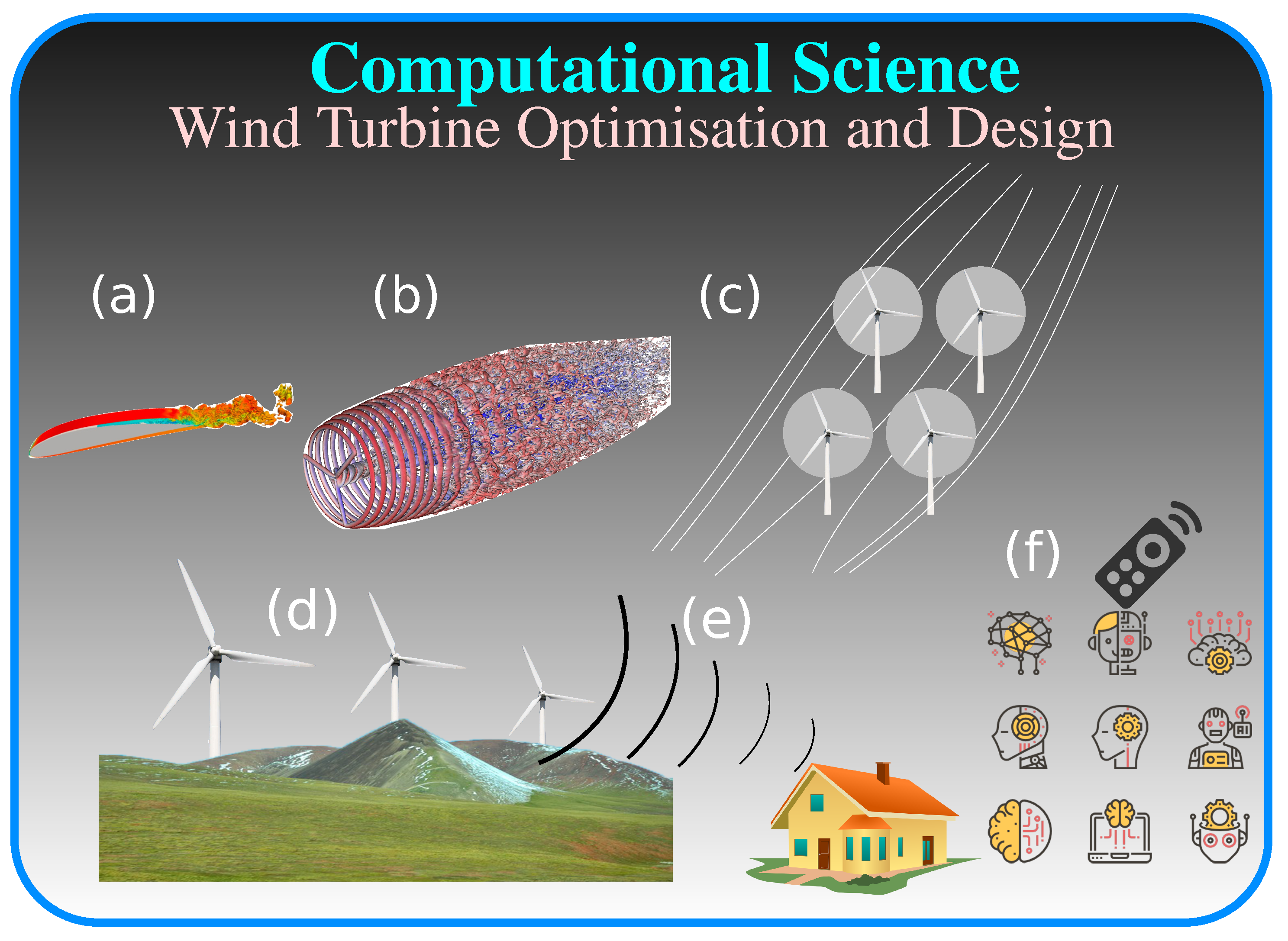 Computational Science
Wind Turbine Optimisation and Design

(a)

(b)

(c)

(d)

(e)

(f)

AI